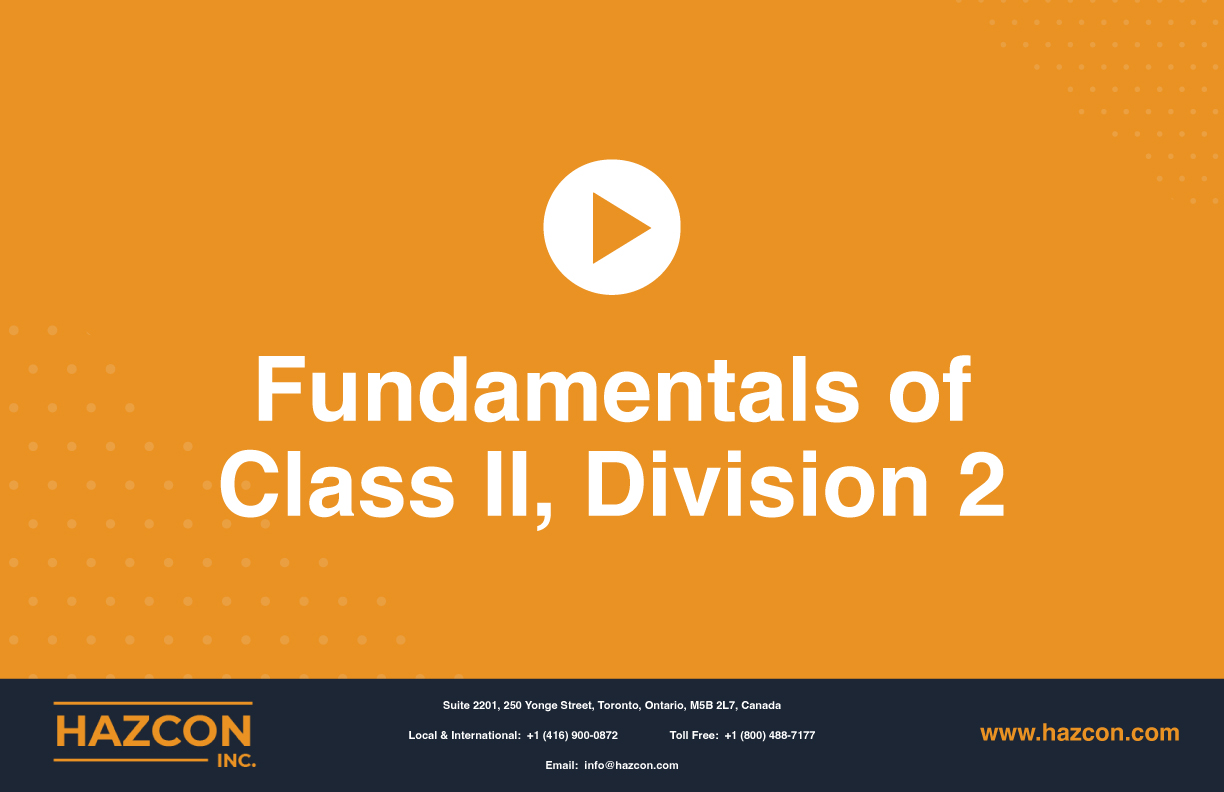 Fundamentals of Class II, Division 2

HAZCON INC.

Suite 2201, 250 Yonge Street, Toronto, Ontario, M5B 2L7, Canada

Local & International: +1 (416) 900-0872 Toll Free: +1 (800) 488-7177

Email: info@hazcon.com

www.hazcon.com